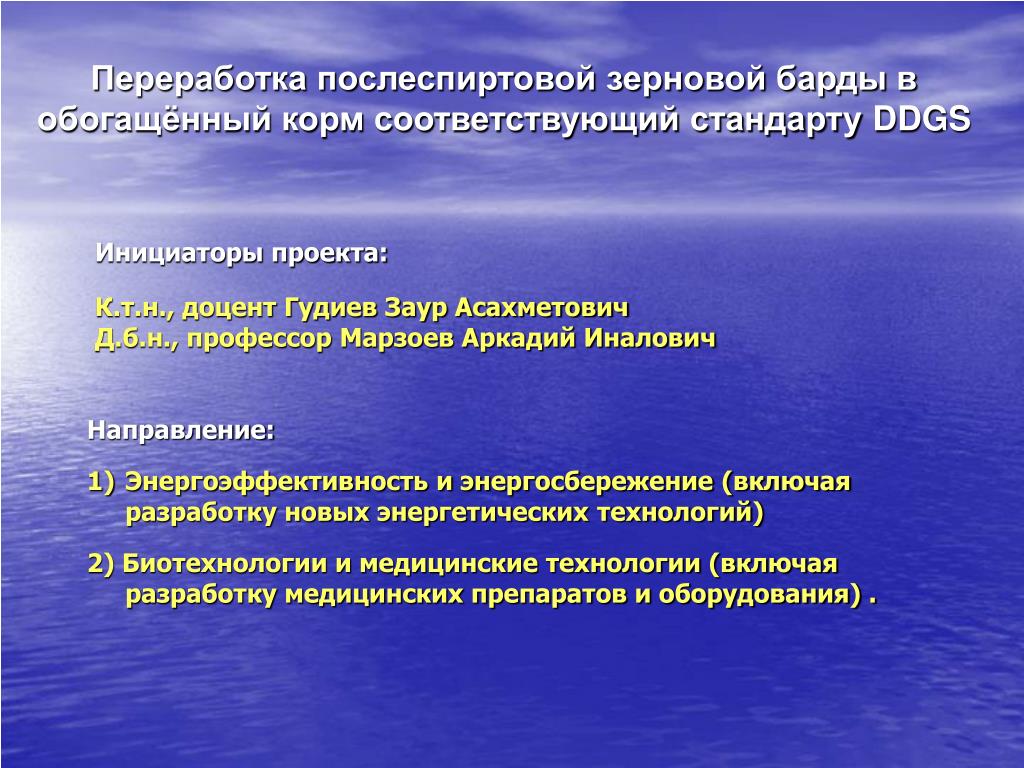 Переработка послеспиртовой зерновой барды в обогащённый корм соответствующий стандарту DDGS

Инициаторы проекта:

К.т.н., доцент Гудиев Заур Асахметович
Д.б.н., профессор Марзоев Аркадий Иналович

Направление:

1) Энергоэффективность и энергосбережение (включая разработку новых энергетических технологий)

2) Биотехнологии и медицинские технологии (включая разработку медицинских препаратов и оборудования) .